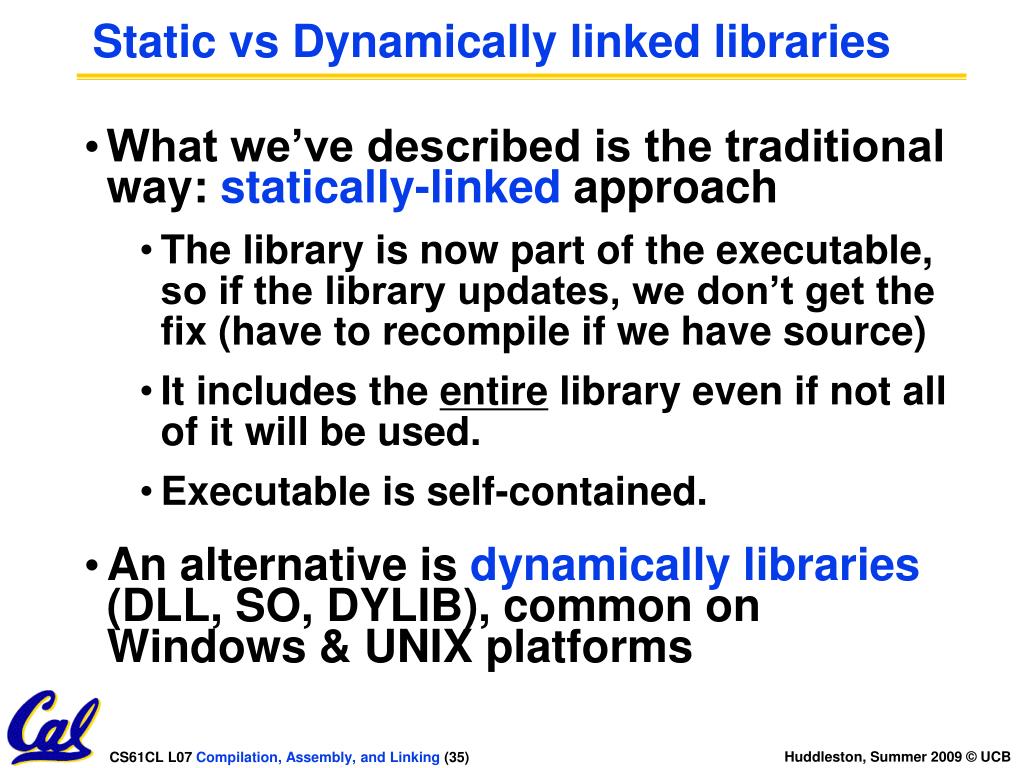 Static vs Dynamically linked libraries

• What we've described is the traditional way: statically-linked approach

• The library is now part of the executable, so if the library updates, we don't get the fix (have to recompile if we have source)

• It includes the entire library even if not all of it will be used.

• Executable is self-contained.

• An alternative is dynamically libraries (DLL, SO, DYLIB), common on Windows & UNIX platforms

Cal

CS61CL L07 Compilation, Assembly, and Linking (35)

Huddleston, Summer 2009 © UCB